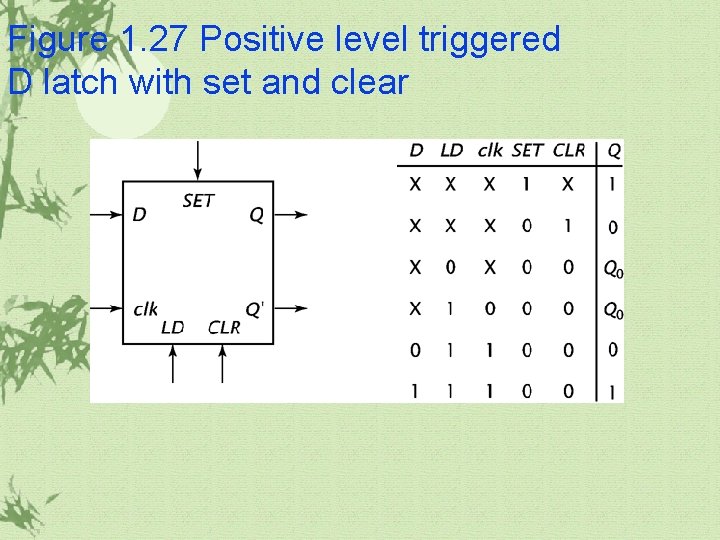 Figure 1.27 Positive level triggered D latch with set and clear

SET
D
Q
clk
Q'
LD
CLR

| D | LD | clk | SET | CLR | Q |
|---|---|---|---|---|---|
| X | X | X | 1 | X | 1 |
| X | X | X | 0 | 1 | 0 |
| X | 0 | X | 0 | 0 | $Q_0$ |
| X | 1 | 0 | 0 | 0 | $Q_0$ |
| 0 | 1 | 1 | 0 | 0 | 0 |
| 1 | 1 | 1 | 0 | 0 | 1 |